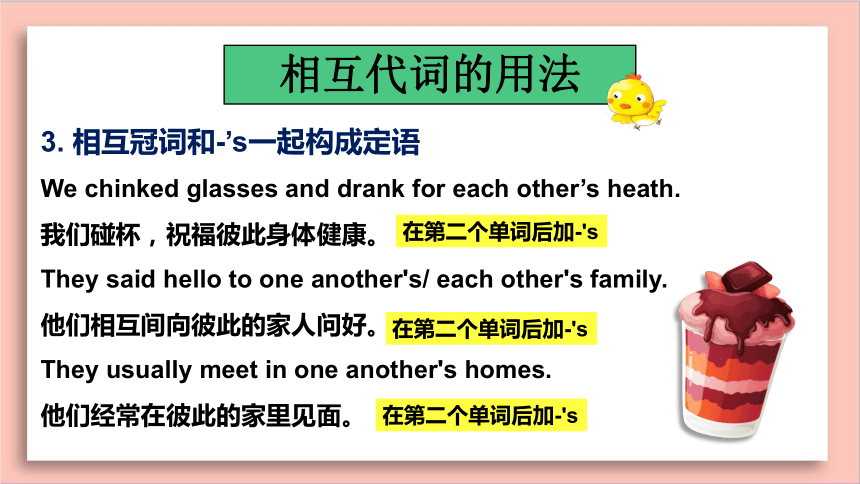 相互代词的用法

3. 相互冠词和-’s一起构成定语

We chinked glasses and drank for each other’s heath.

我们碰杯，祝福彼此身体健康。 在第二个单词后加-'s

They said hello to one another's/ each other's family.

他们相互间向彼此的家人问好。 在第二个单词后加-'s

They usually meet in one another's homes.

他们经常在彼此的家里见面。 在第二个单词后加-'s